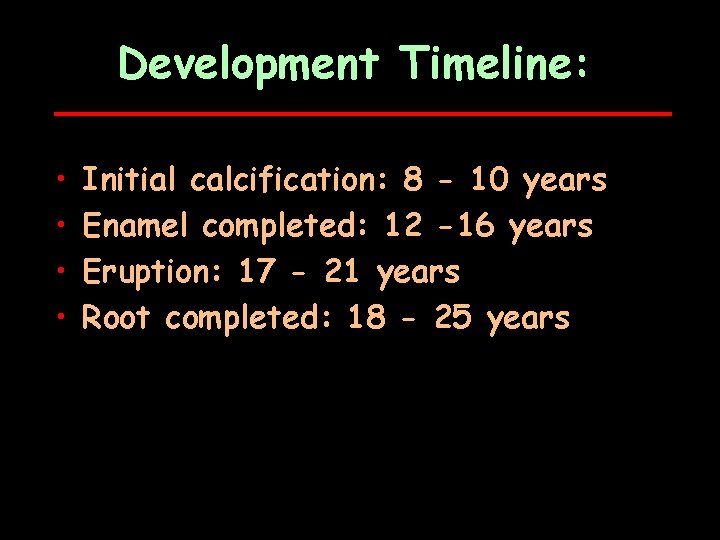 Development Timeline:

• Initial calcification: 8 - 10 years
• Enamel completed: 12 -16 years
• Eruption: 17 - 21 years
• Root completed: 18 - 25 years